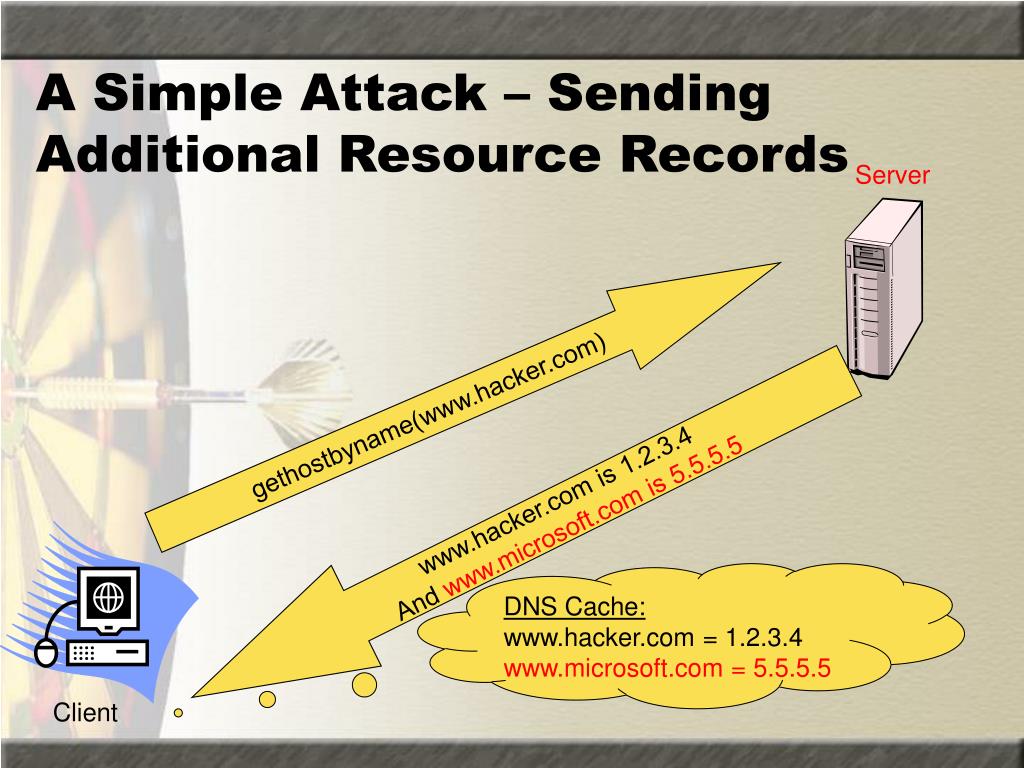 A Simple Attack – Sending Additional Resource Records

Server

gethostbyname(www.hacker.com)

www.hacker.com is 1.2.3.4
And www.microsoft.com is 5.5.5.5

DNS Cache:
www.hacker.com = 1.2.3.4
www.microsoft.com = 5.5.5.5

Client